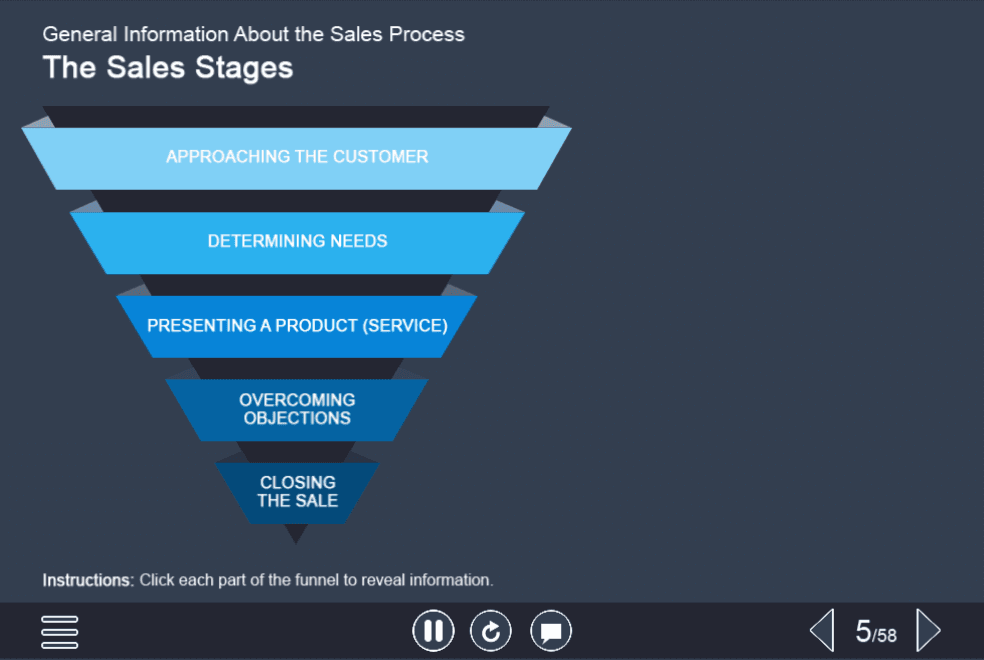 General Information About the Sales Process
The Sales Stages

APPROACHING THE CUSTOMER

DETERMINING NEEDS

PRESENTING A PRODUCT (SERVICE)

OVERCOMING OBJECTIONS

CLOSING THE SALE

Instructions: Click each part of the funnel to reveal information.

5/58